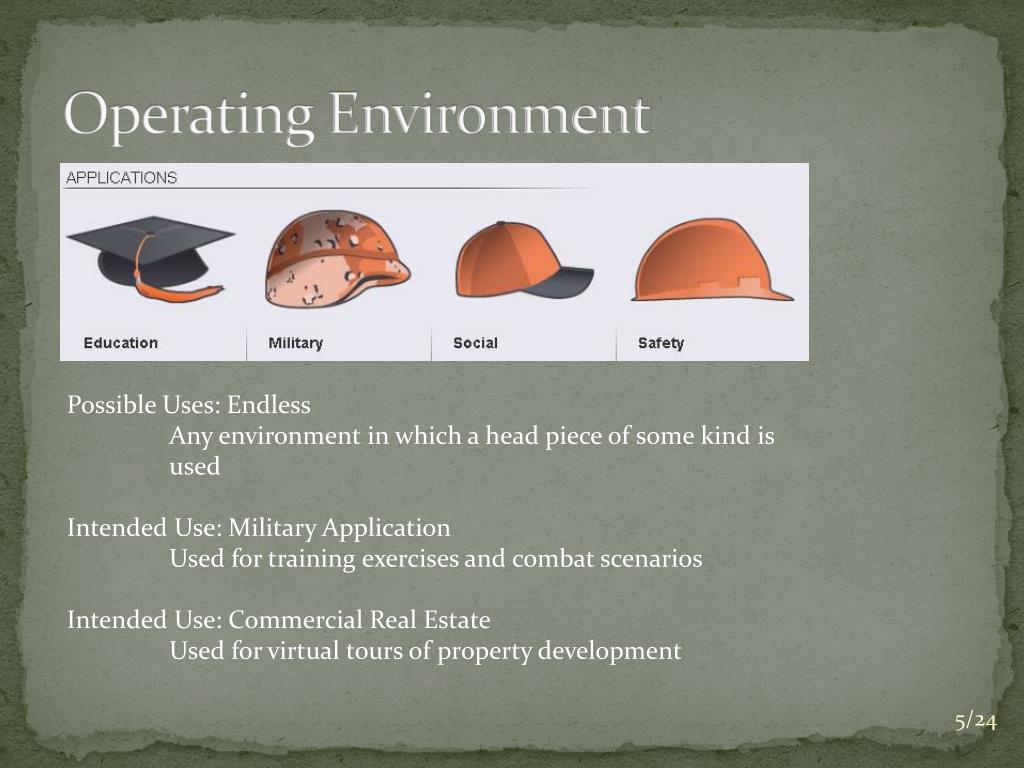 Operating Environment

APPLICATIONS

Education
Military
Social
Safety

Possible Uses: Endless
Any environment in which a head piece of some kind is used

Intended Use: Military Application
Used for training exercises and combat scenarios

Intended Use: Commercial Real Estate
Used for virtual tours of property development

5/24